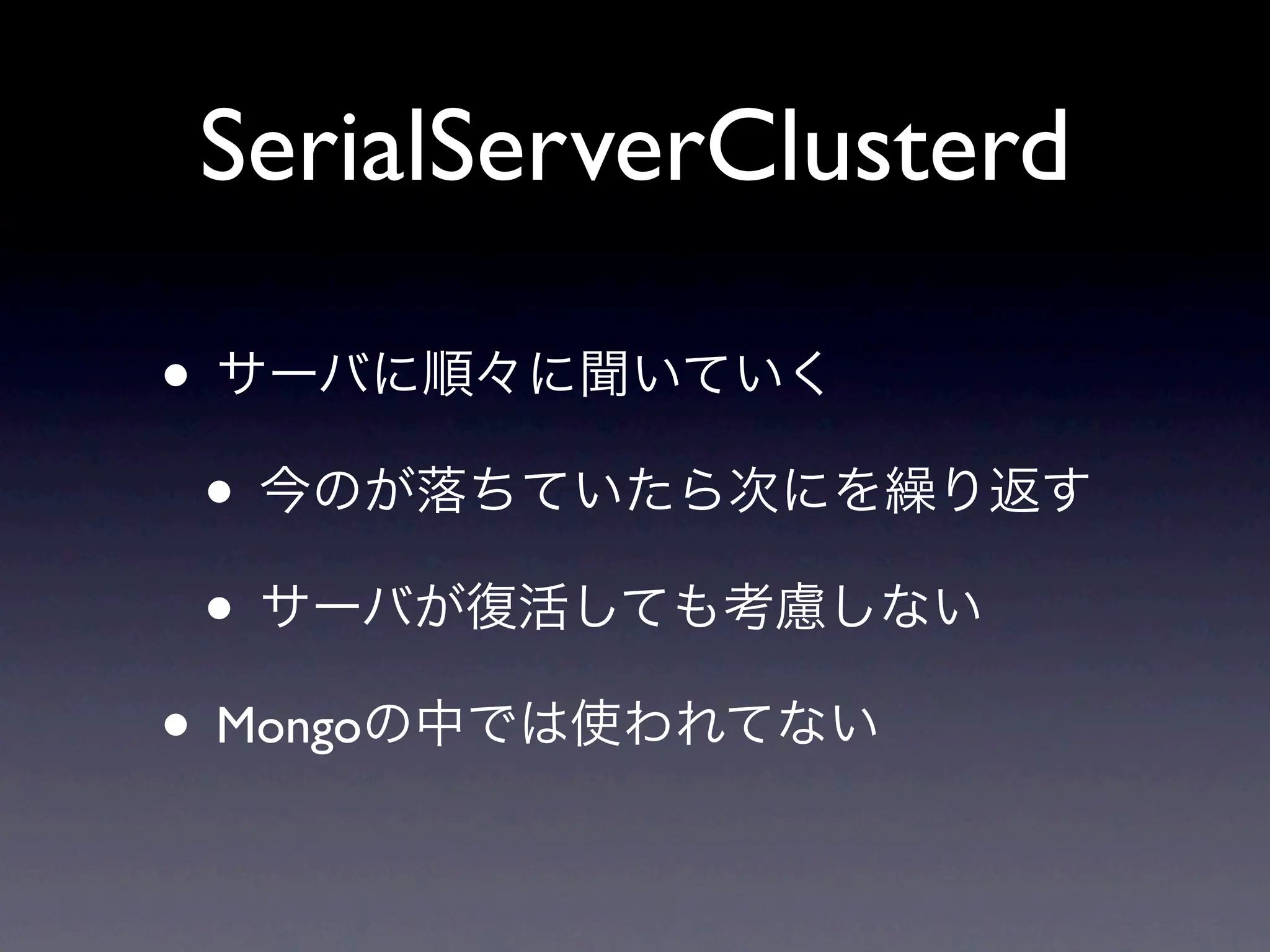 SerialServerClusterd

• サーバに順々に聞いていく

• 今のが落ちていたら次にを繰り返す

• サーバが復活しても考慮しない

• Mongoの中では使われてない